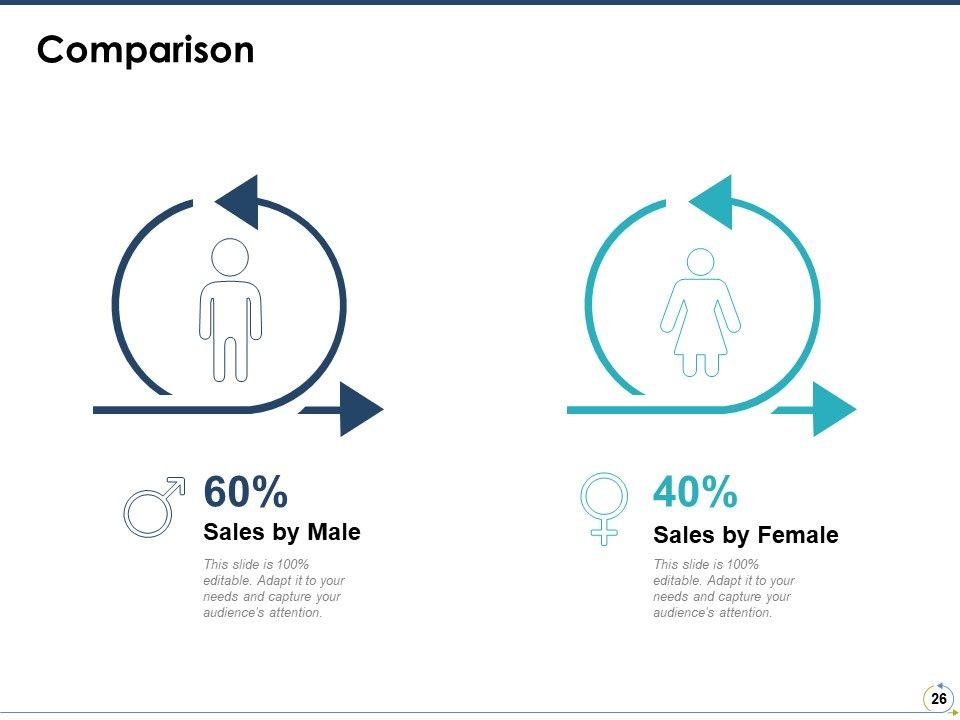 Comparison

60%

Sales by Male

This slide is 100% editable. Adapt it to your needs and capture your audience's attention.

40%

Sales by Female

This slide is 100% editable. Adapt it to your needs and capture your audience's attention.

26